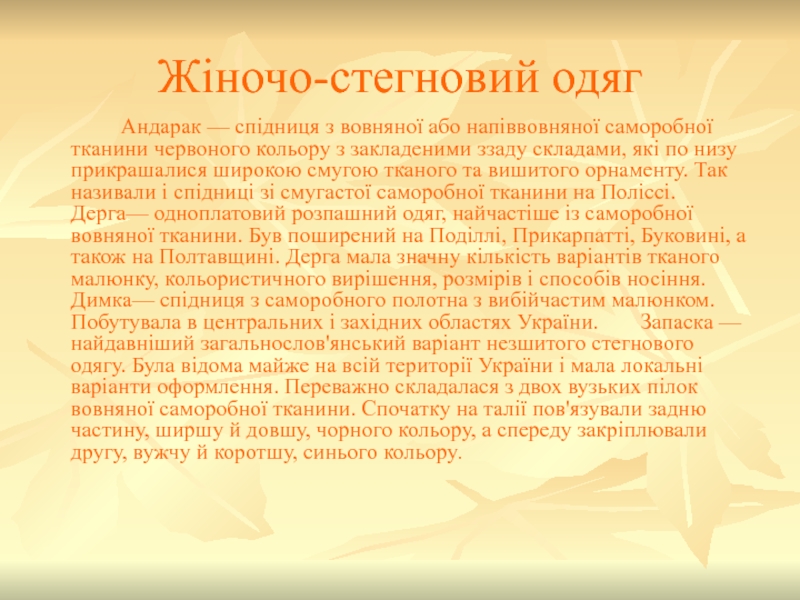 Жіночо-стегновий одяг

Андарак — спідниця з вовняної або напіввовняної саморобної тканини червоного кольору з закладеними ззаду складами, які по низу прикрашалися широкою смугою тканого та вишитого орнаменту. Так називали і спідниці зі смугастої саморобної тканини на Поліссі. Дерга— одноплатовий розпашний одяг, найчастіше із саморобної вовняної тканини. Був поширений на Поділлі, Прикарпатті, Буковині, а також на Полтавщині. Дерга мала значну кількість варіантів тканого малюнку, кольористичного вирішення, розмірів і способів носіння. Димка— спідниця з саморобного полотна з вибійчастим малюнком. Побутувала в центральних і західних областях України. Запаска — найдавніший загальнослов'янський варіант незшитого стегнового одягу. Була відома майже на всій території України і мала локальні варіанти оформлення. Переважно складалася з двох вузьких пілок вовняної саморобної тканини. Спочатку на талії пов'язували задню частину, ширшу й довшу, чорного кольору, а спереду закріплювали другу, вужчу й коротшу, синього кольору.